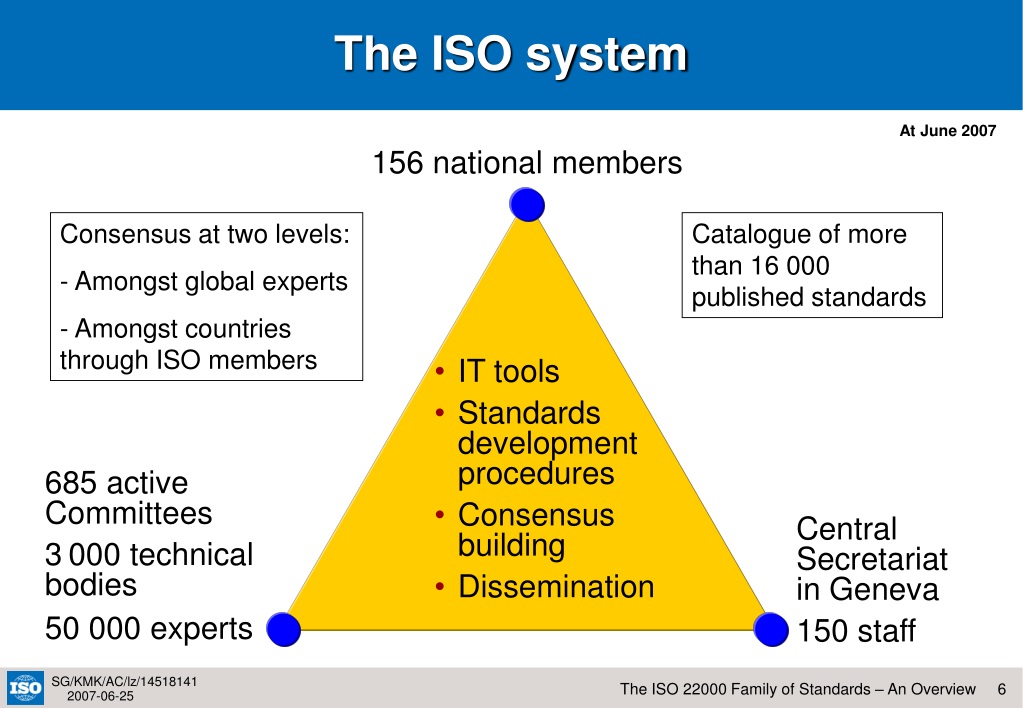 The ISO system

At June 2007

156 national members

Consensus at two levels:

- Amongst global experts

- Amongst countries through ISO members

Catalogue of more than 16 000 published standards

• IT tools
• Standards development procedures
• Consensus building
• Dissemination

685 active Committees

3 000 technical bodies

50 000 experts

Central Secretariat in Geneva

150 staff

ISO

SG/KMK/AC/lz/14518141
2007-06-25

The ISO 22000 Family of Standards – An Overview 6